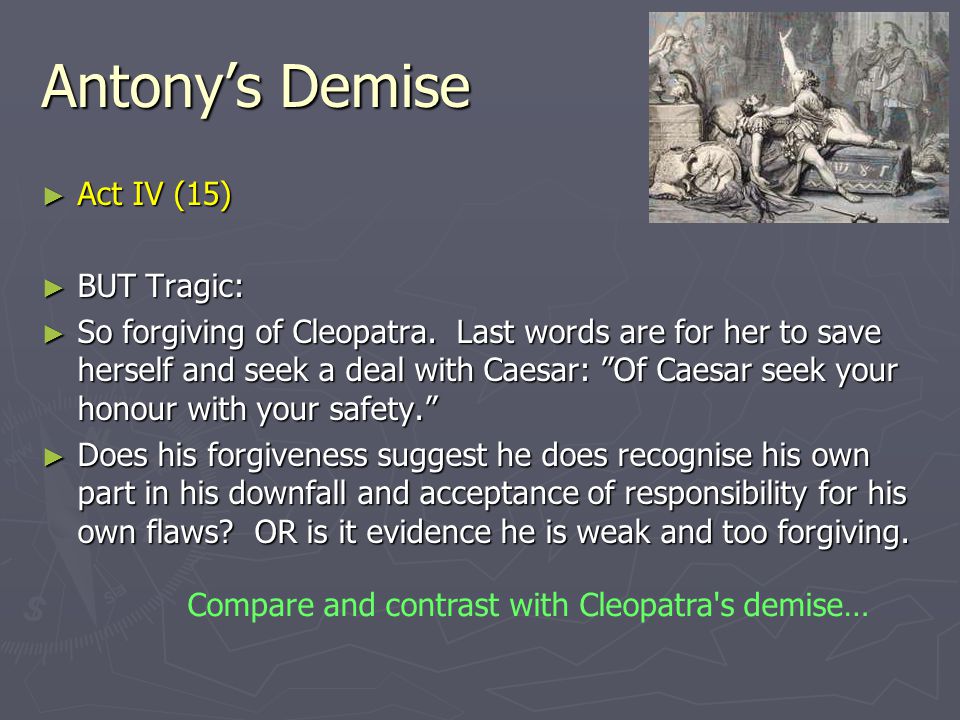 Antony's Demise

► Act IV (15)

► BUT Tragic:
► So forgiving of Cleopatra. Last words are for her to save herself and seek a deal with Caesar: "Of Caesar seek your honour with your safety."
► Does his forgiveness suggest he does recognise his own part in his downfall and acceptance of responsibility for his own flaws? OR is it evidence he is weak and too forgiving.

Compare and contrast with Cleopatra's demise…